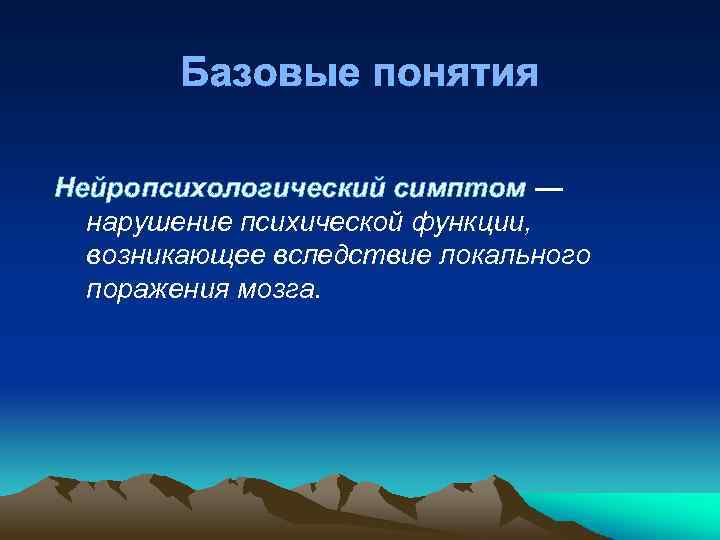 Базовые понятия

Нейропсихологический симптом — нарушение психической функции, возникающее вследствие локального поражения мозга.